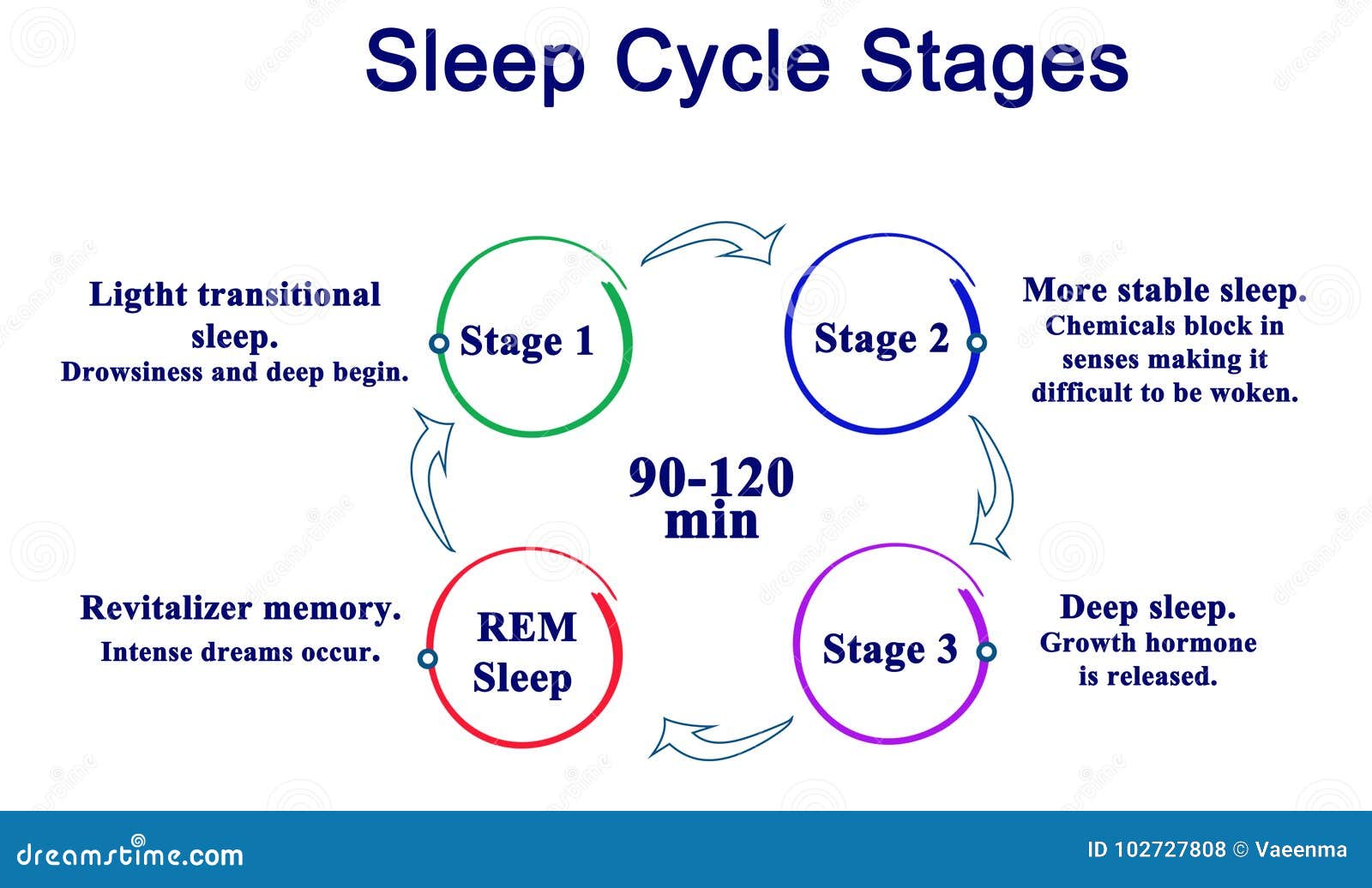 Sleep Cycle Stages

Ligtht transitional sleep.
Drowsiness and deep begin.

Stage 1

Stage 2

More stable sleep.
Chemicals block in senses making it difficult to be woken.

90-120 min

Revitalizer memory.
Intense dreams occur.

REM Sleep

Stage 3

Deep sleep.
Growth hormone is released.

dreamstime.com

ID 102727808 © Vaeenma